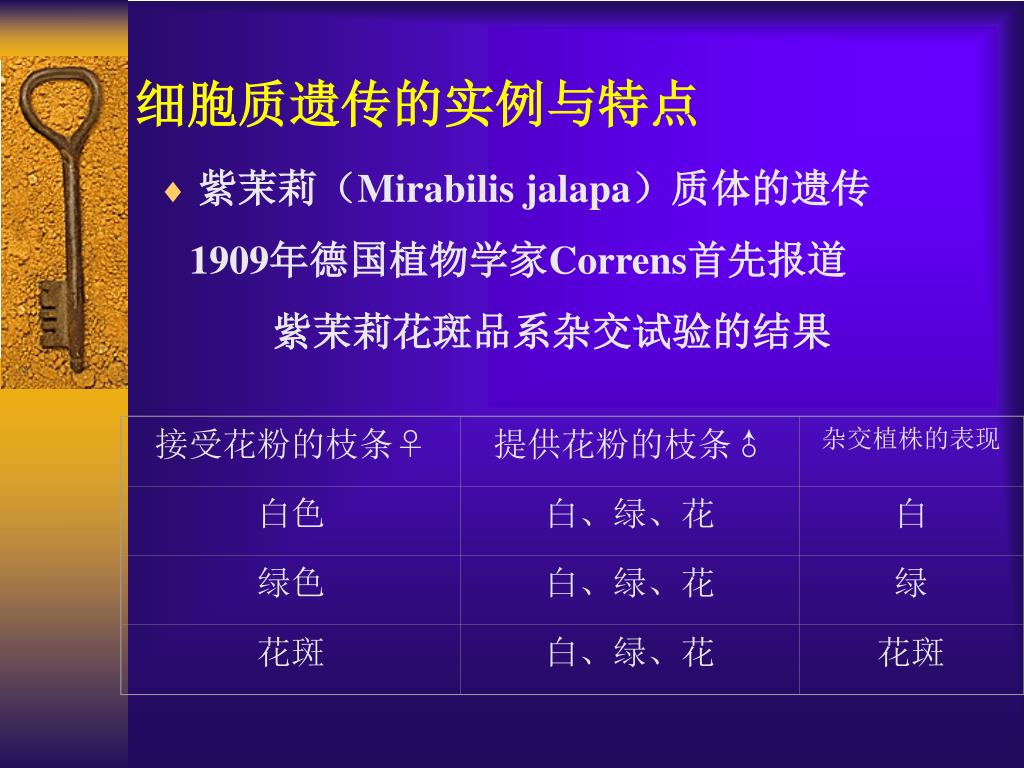 细胞质遗传的实例与特点

♦ 紫茉莉（Mirabilis jalapa）质体的遗传

1909年德国植物学家Correns首先报道

紫茉莉花斑品系杂交试验的结果

| 接受花粉的枝条♀ | 提供花粉的枝条♂ | 杂交植株的表现 |
|---|---|---|
| 白色 | 白、绿、花 | 白 |
| 绿色 | 白、绿、花 | 绿 |
| 花斑 | 白、绿、花 | 花斑 |